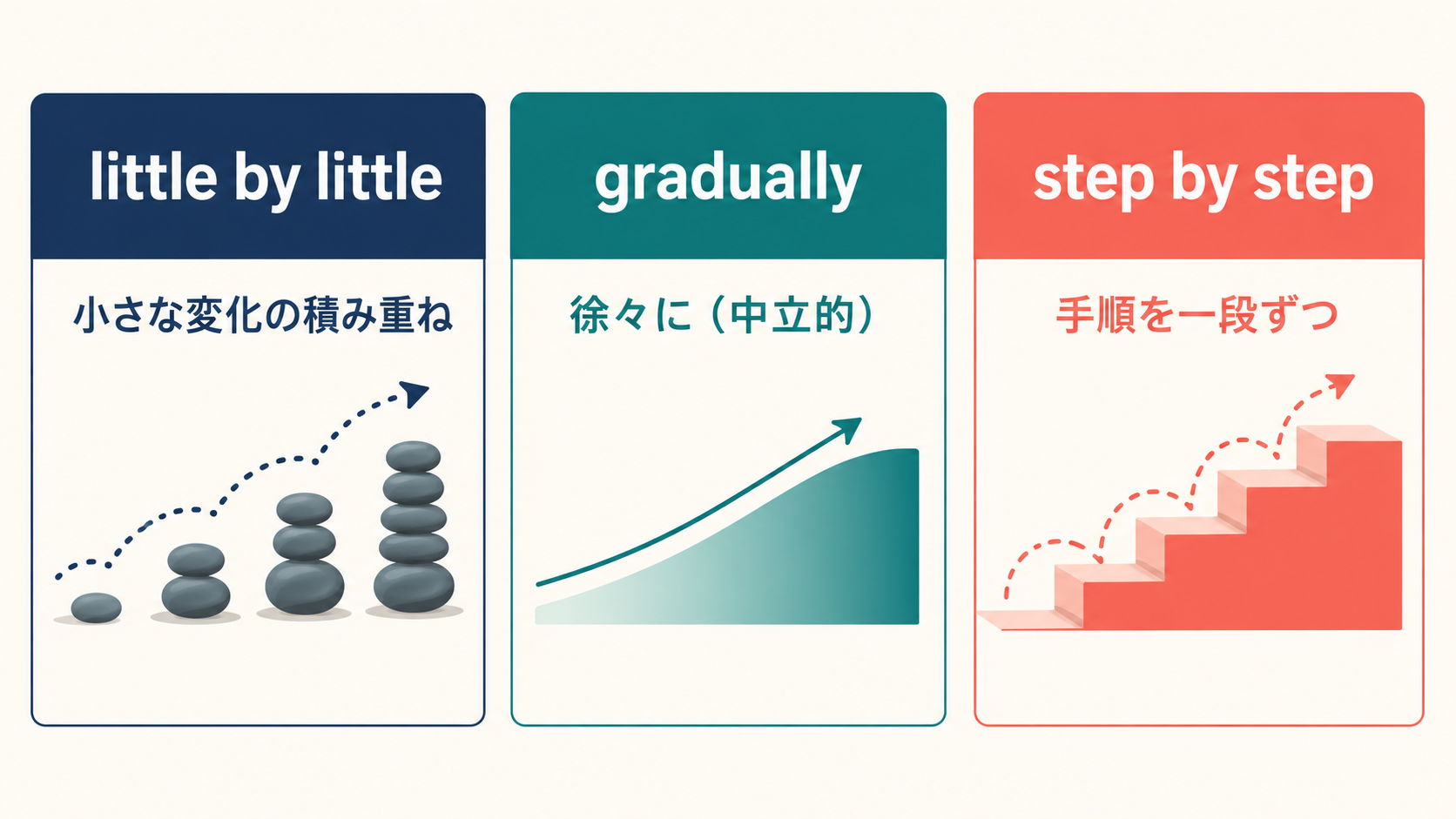 little by little

小さな変化の積み重ね

gradually

徐々に（中立的）

step by step

手順を一段ずつ